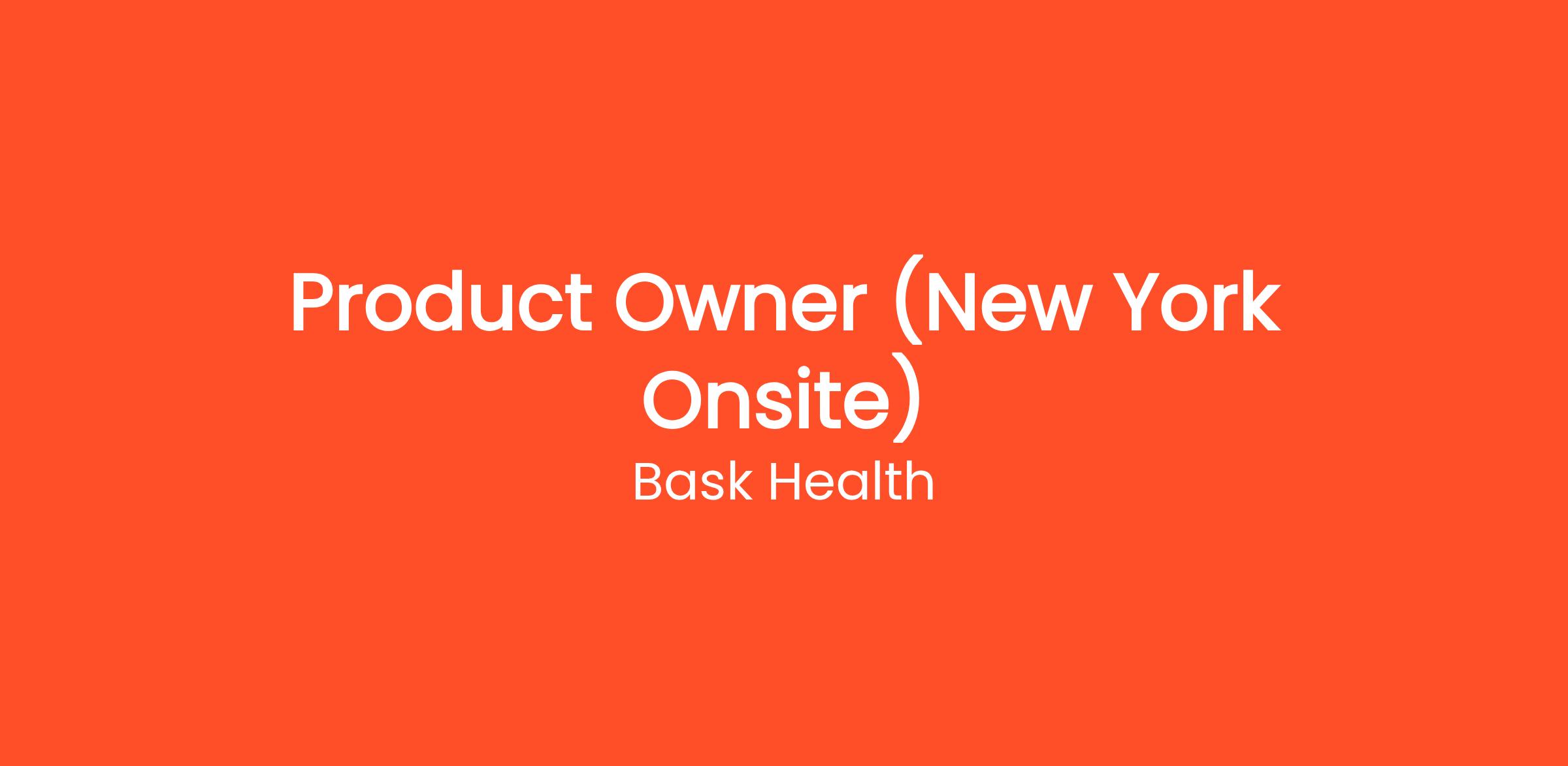 Product Owner (New York Onsite)

Bask Health